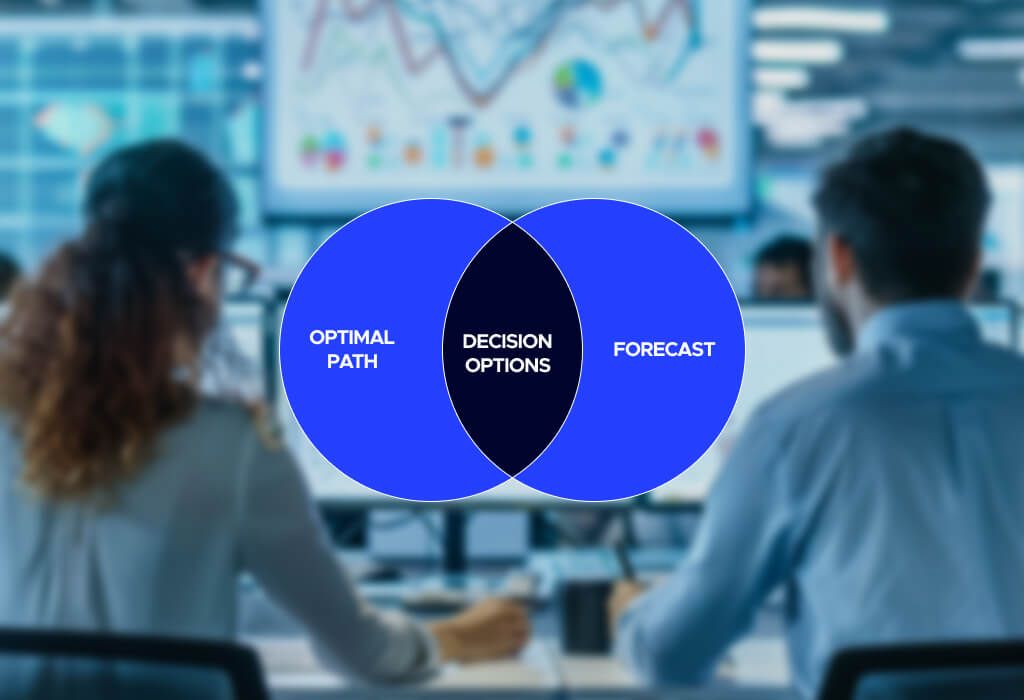 OPTIMAL PATH

DECISION OPTIONS

FORECAST